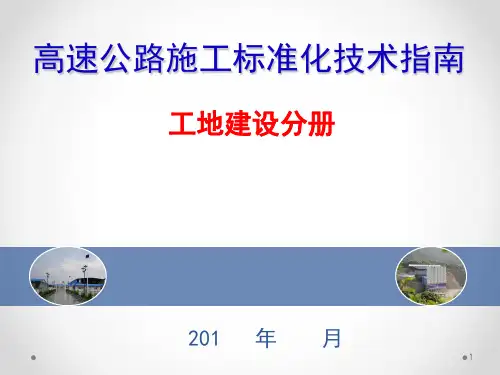 高速公路施工标准化技术指南

工地建设分册

201 年 月

1